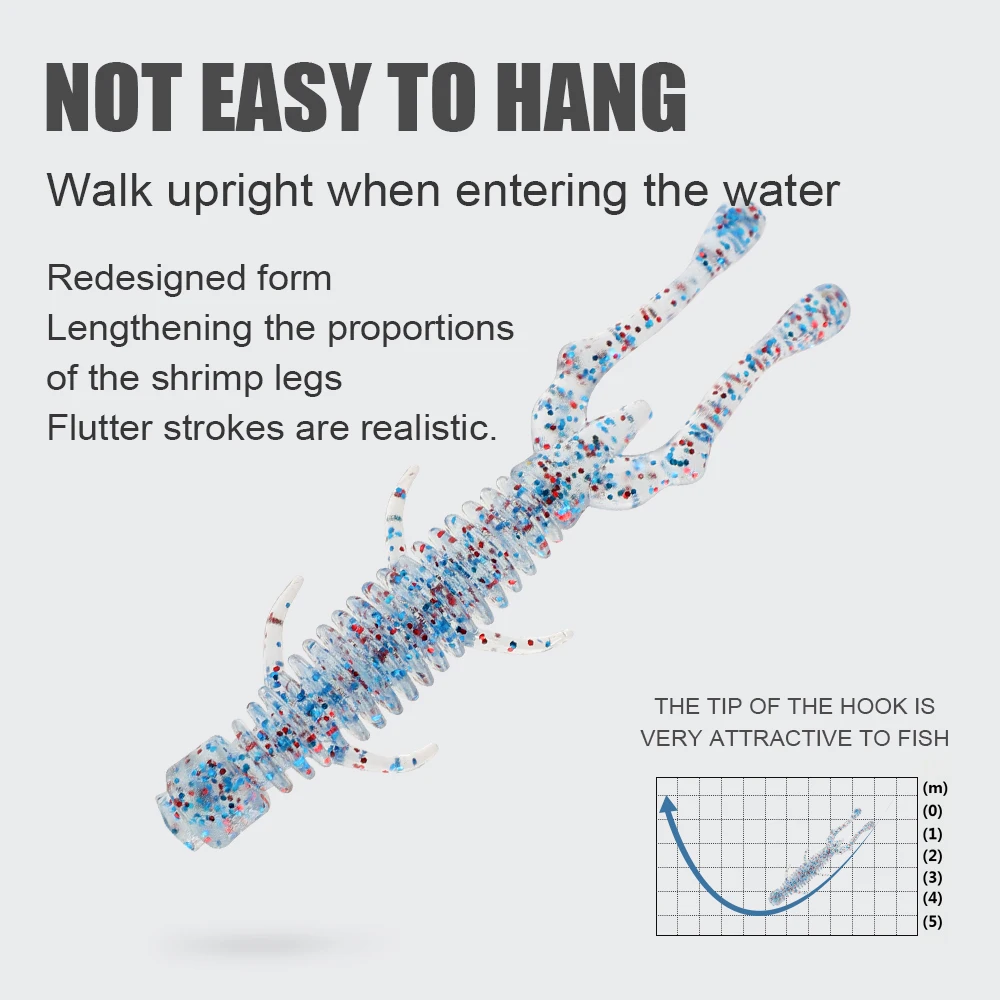 NOT EASY TO HANG

Walk upright when entering the water

Redesigned form
Lengthening the proportions of the shrimp legs
Flutter strokes are realistic.

THE TIP OF THE HOOK IS VERY ATTRACTIVE TO FISH

(m)
(0)
(1)
(2)
(3)
(4)
(5)